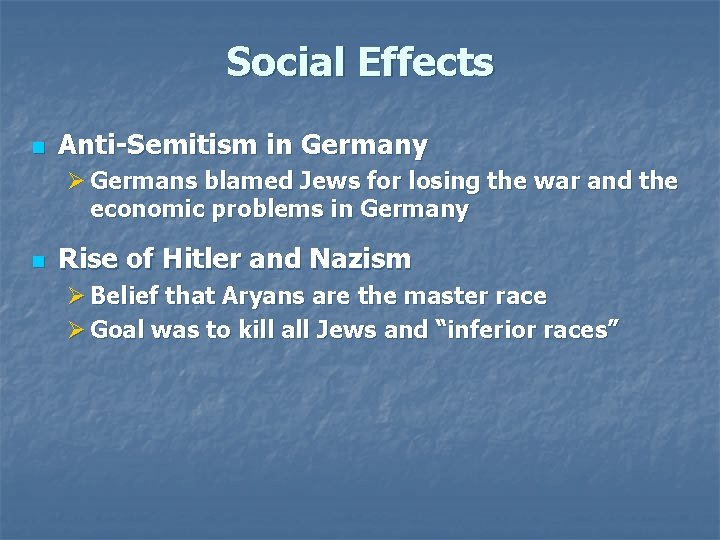 Social Effects

Anti-Semitism in Germany

Germans blamed Jews for losing the war and the economic problems in Germany

Rise of Hitler and Nazism

Belief that Aryans are the master race

Goal was to kill all Jews and “inferior races”